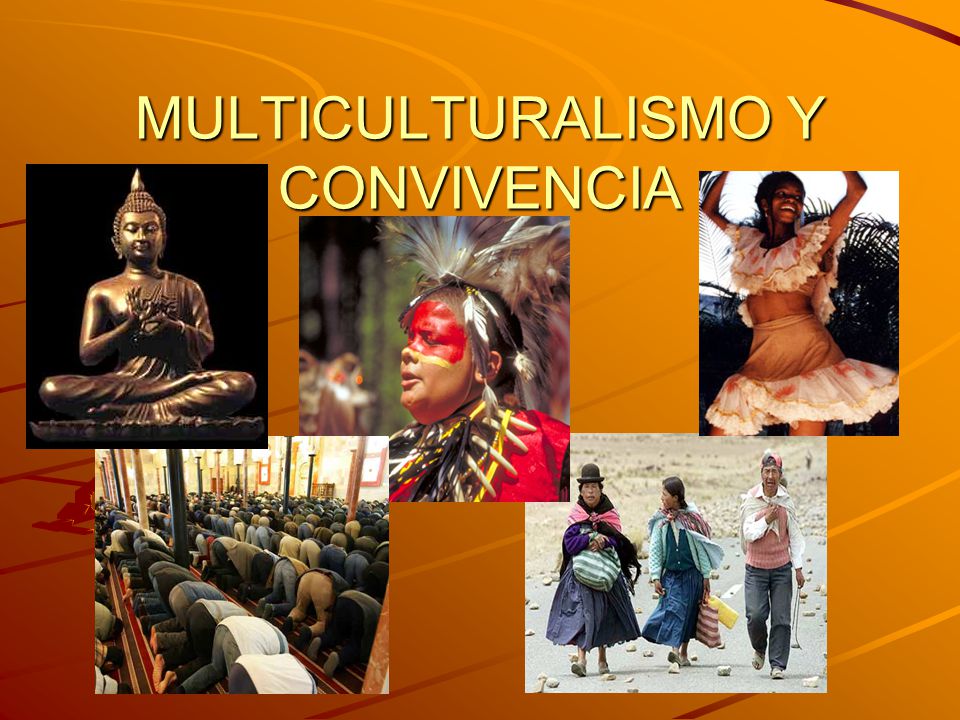 MULTICULTURALISMO Y CONVIVENCIA